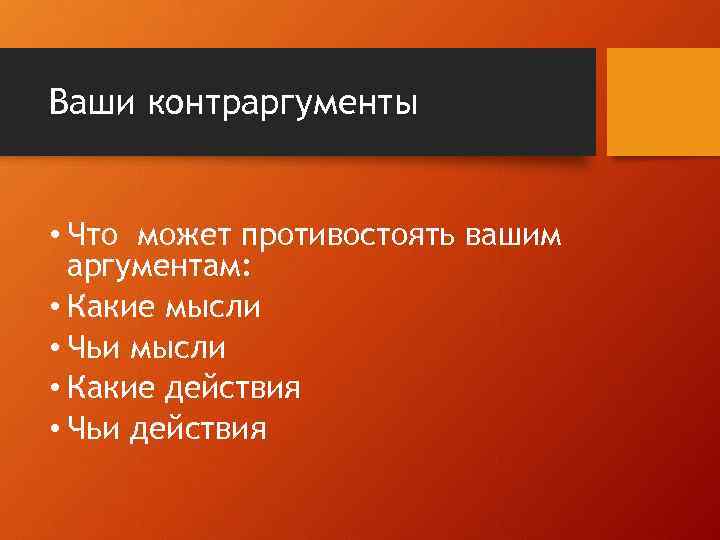 Ваши контраргументы

• Что  может противостоять вашим аргументам:
• Какие мысли
• Чьи мысли
• Какие действия
• Чьи действия